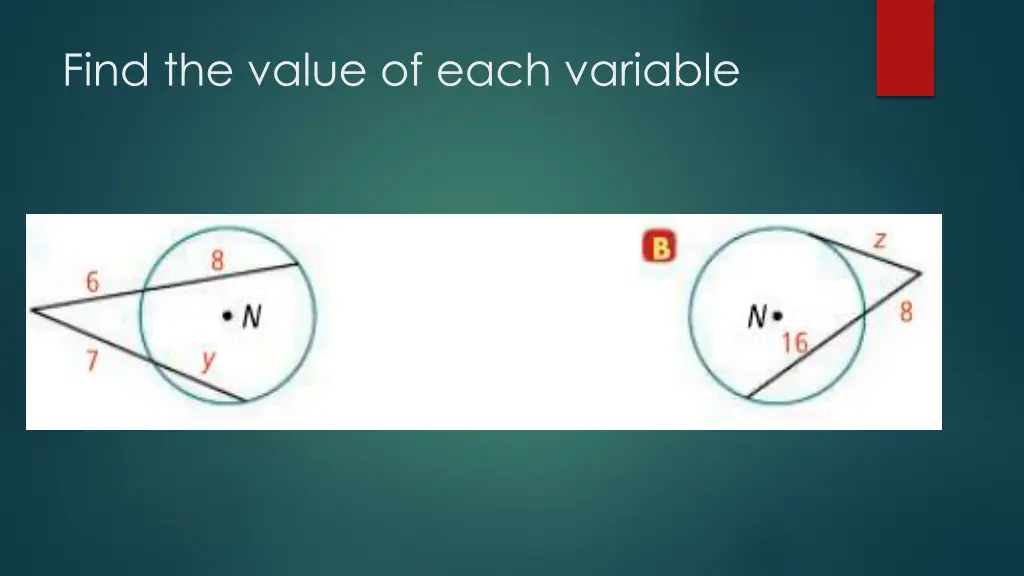 Find the value of each variable

6
8
N
7
y

B
z
N
8
16